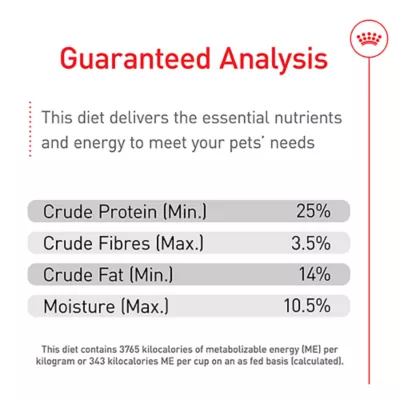 Guaranteed Analysis

This diet delivers the essential nutrients and energy to meet your pets' needs

| Crude Protein (Min.) | 25% |
|---|---|
| Crude Fibres (Max.) | 3.5% |
| Crude Fat (Min.) | 14% |
| Moisture (Max.) | 10.5% |

This diet contains 3765 kilocalories of metabolizable energy (ME) per kilogram or 343 kilocalories ME per cup on an as fed basis (calculated).